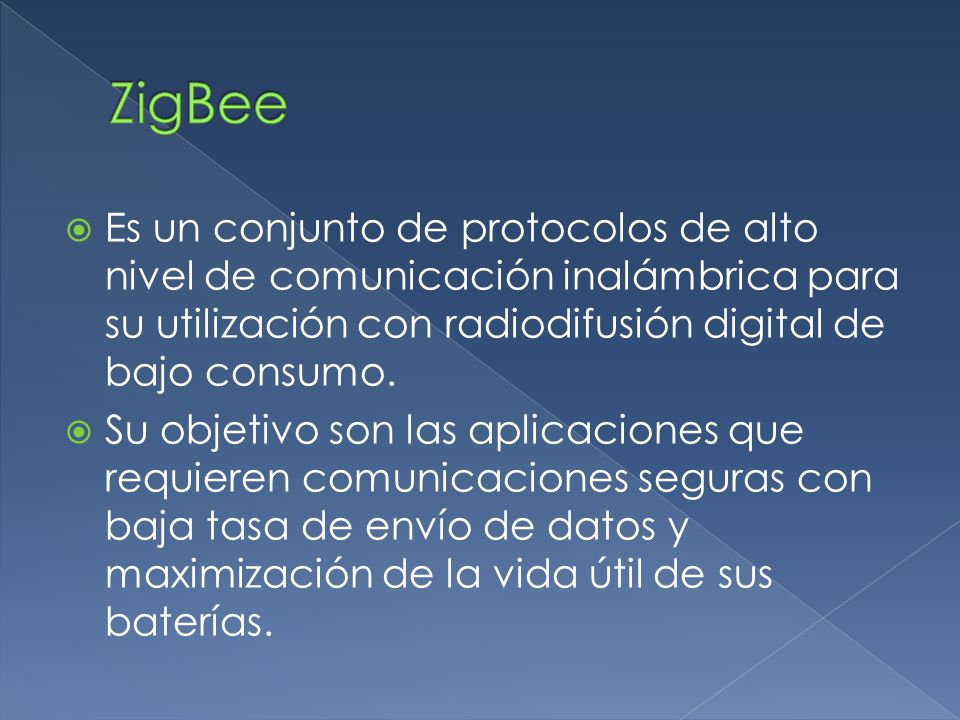 ZigBee

Es un conjunto de protocolos de alto nivel de comunicación inalámbrica para su utilización con radiodifusión digital de bajo consumo.

Su objetivo son las aplicaciones que requieren comunicaciones seguras con baja tasa de envío de datos y maximización de la vida útil de sus baterías.